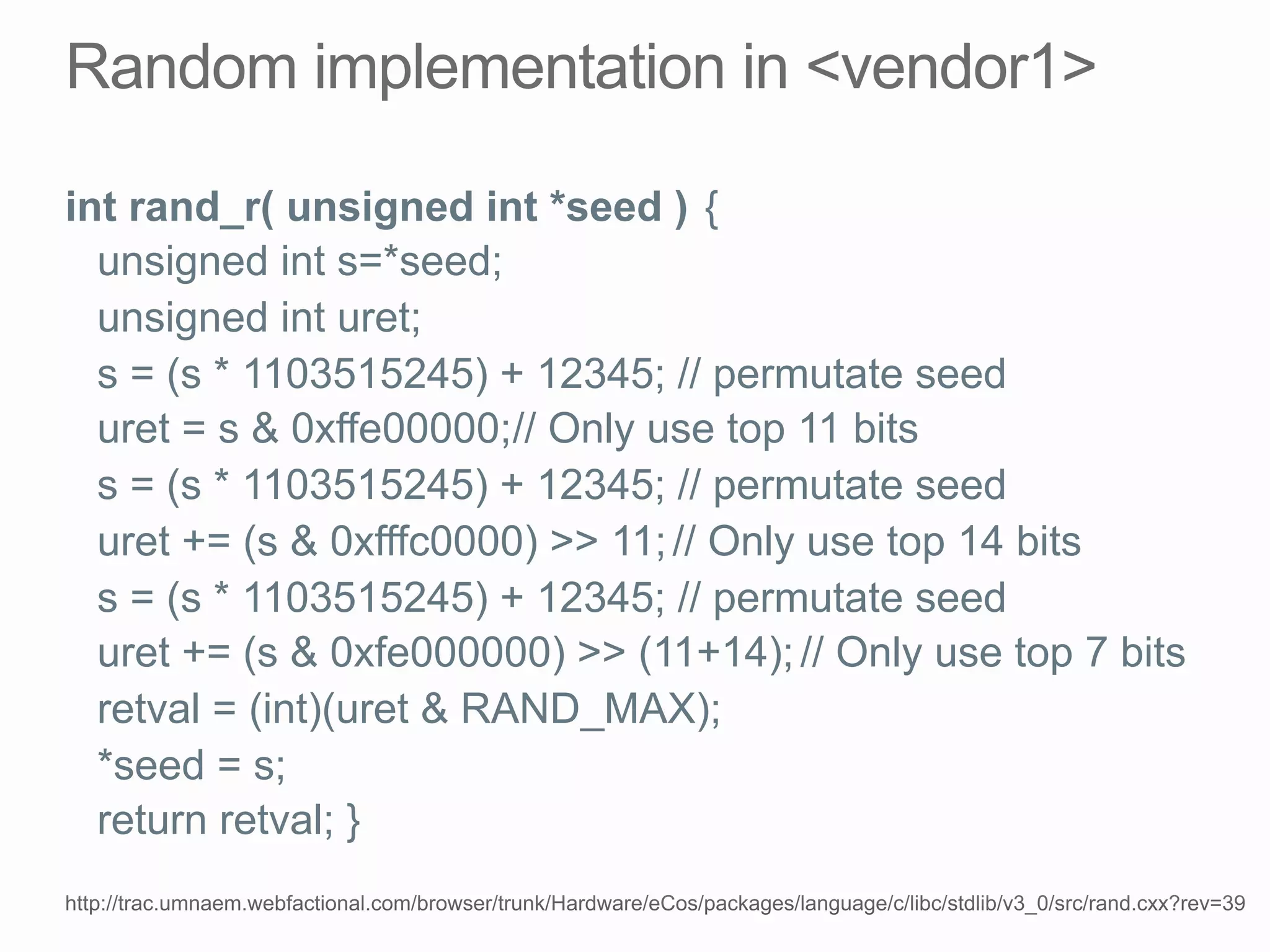 Random implementation in <vendor1>

int rand_r( unsigned int *seed ) {
unsigned int s=*seed;
unsigned int uret;
s = (s * 1103515245) + 12345; // permutate seed
uret = s & 0xffe00000;// Only use top 11 bits
s = (s * 1103515245) + 12345; // permutate seed
uret += (s & 0xfffc0000) >> 11; // Only use top 14 bits
s = (s * 1103515245) + 12345; // permutate seed
uret += (s & 0xfe000000) >> (11+14); // Only use top 7 bits
retval = (int)(uret & RAND_MAX);
*seed = s;
return retval; }

http://trac.umnaem.webfactional.com/browser/trunk/Hardware/eCos/packages/language/c/libc/stdlib/v3_0/src/rand.cxx?rev=39